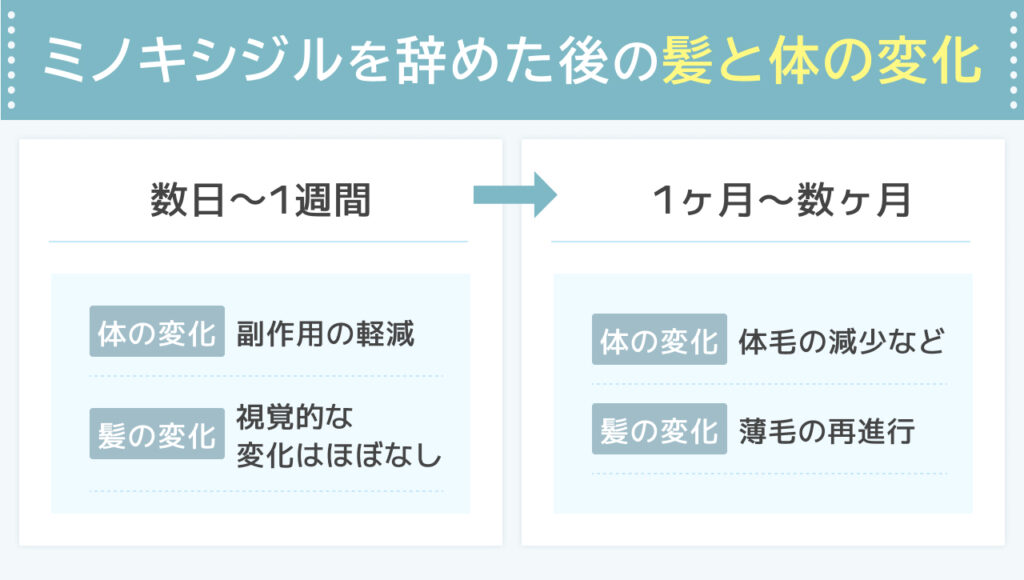 ミノキシジルを辞めた後の髪と体の変化

数日〜1週間

体の変化 副作用の軽減

髪の変化 視覚的な変化はほぼなし

1ヶ月〜数ヶ月

体の変化 体毛の減少など

髪の変化 薄毛の再進行